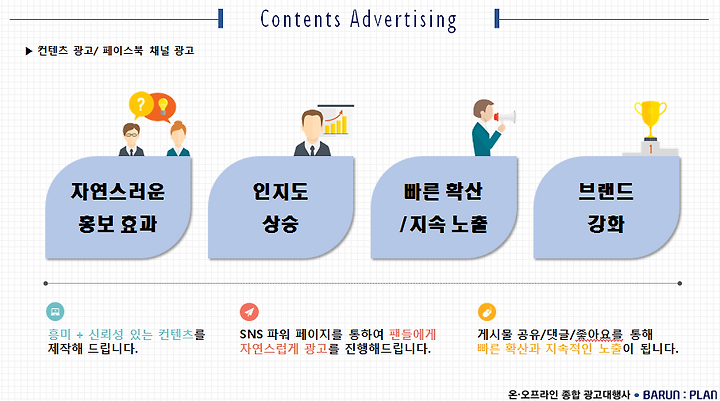 Contents Advertising

▶ 컨텐츠 광고/ 페이스북 채널 광고

자연스러운 홍보 효과

인지도 상승

빠른 확산 /지속 노출

브랜드 강화

흥미 + 신뢰성 있는 컨텐츠를 제작해 드립니다.

SNS 파워 페이지를 통하여 팬들에게 자연스럽게 광고를 진행해드립니다.

게시물 공유/댓글/좋아요를 통해 빠른 확산과 지속적인 노출이 됩니다.

온·오프라인 종합 광고대행사 • BARUN : PLAN